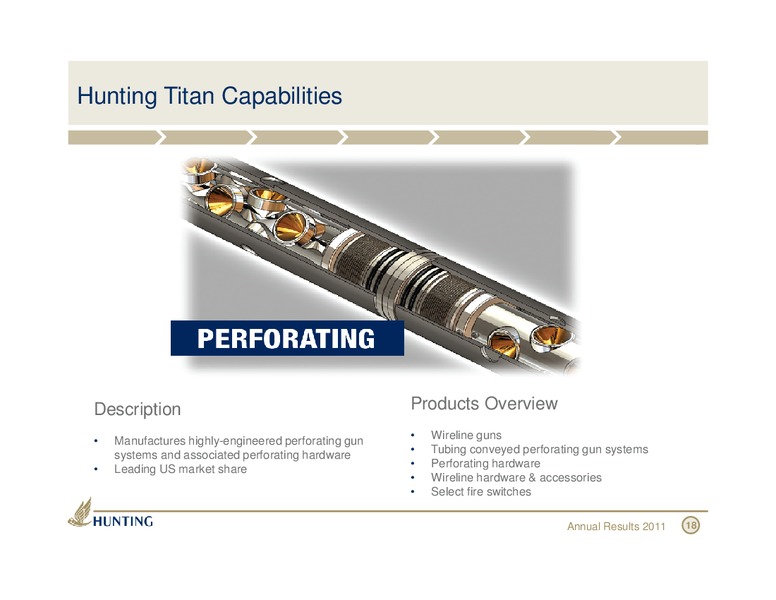 Hunting Titan Capabilities

PERFORATING

Description

• Manufactures highly-engineered perforating gun systems and associated perforating hardware
• Leading US market share

Products Overview

• Wireline guns
• Tubing conveyed perforating gun systems
• Perforating hardware
• Wireline hardware & accessories
• Select fire switches

HUNTING

Annual Results 2011 18